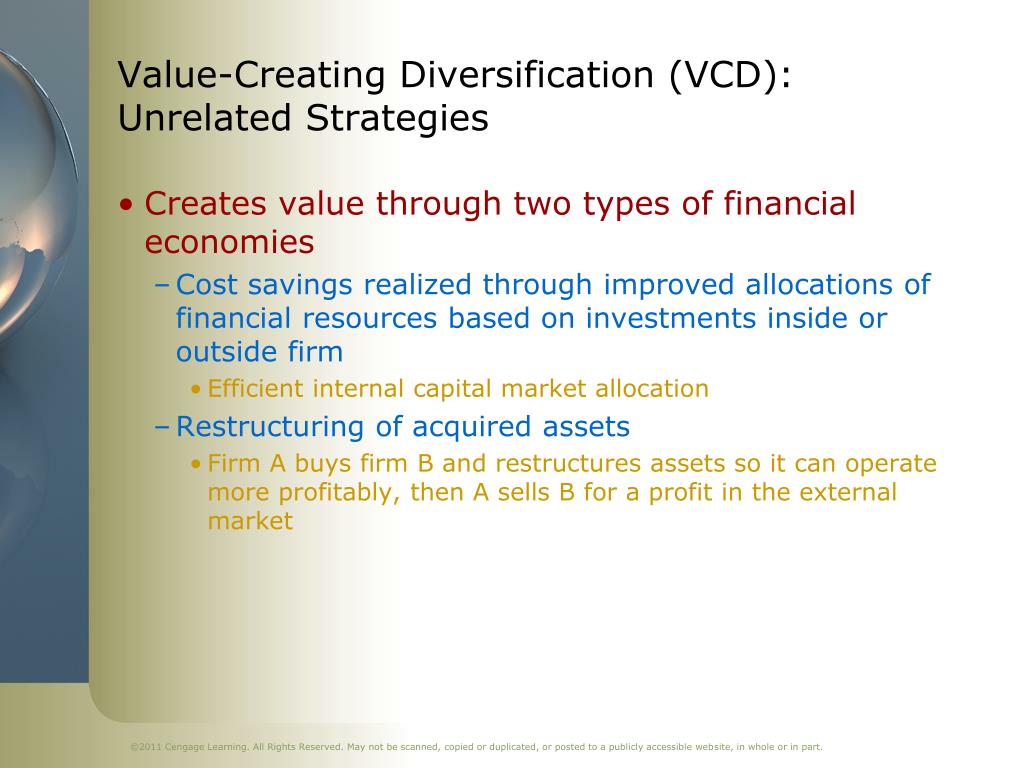 Value-Creating Diversification (VCD): Unrelated Strategies

• Creates value through two types of financial economies

– Cost savings realized through improved allocations of financial resources based on investments inside or outside firm

• Efficient internal capital market allocation

– Restructuring of acquired assets

• Firm A buys firm B and restructures assets so it can operate more profitably, then A sells B for a profit in the external market

©2011 Cengage Learning. All Rights Reserved. May not be scanned, copied or duplicated, or posted to a publicly accessible website, in whole or in part.